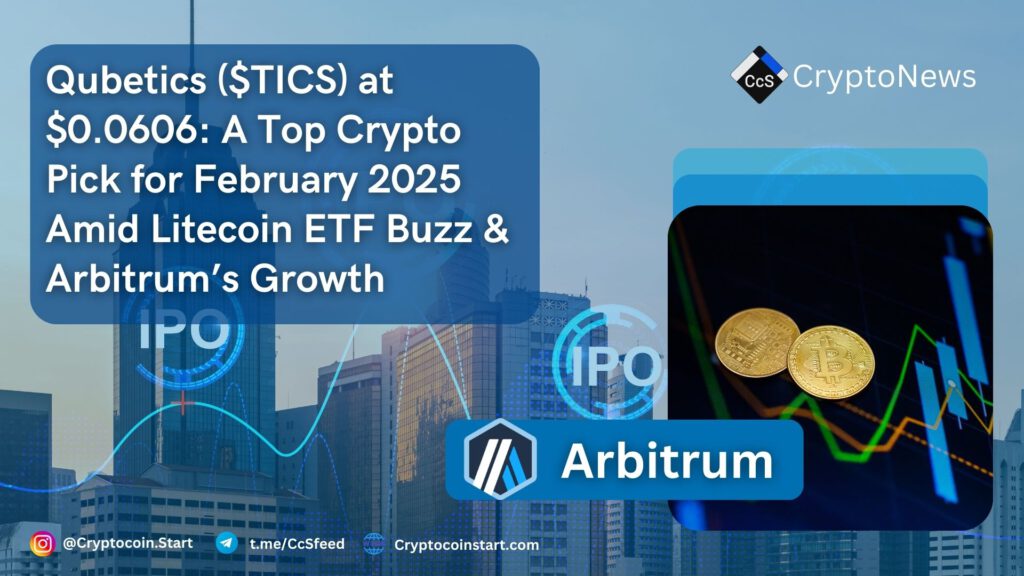 Qubetics ($TICS) at $0.0606: A Top Crypto Pick for February 2025 Amid Litecoin ETF Buzz & Arbitrum's Growth

CcS CryptoNews

IPO

IPO

Arbitrum

@Cryptocoin.Start t.me/CcSfeed Cryptocoinstart.com